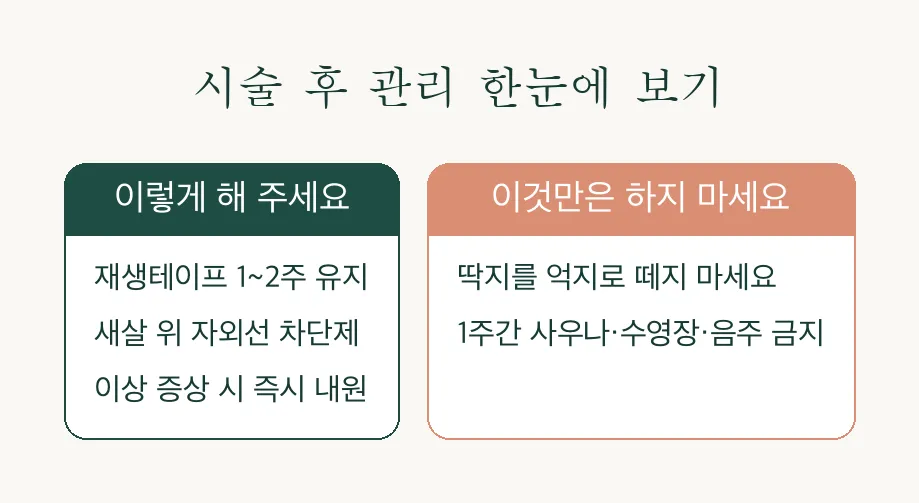 시술 후 관리 한눈에 보기

이렇게 해 주세요

재생테이프 1~2주 유지

새살 위 자외선 차단제

이상 증상 시 즉시 내원

이것만은 하지 마세요

딱지를 억지로 떼지 마세요

1주간 사우나·수영장·음주 금지